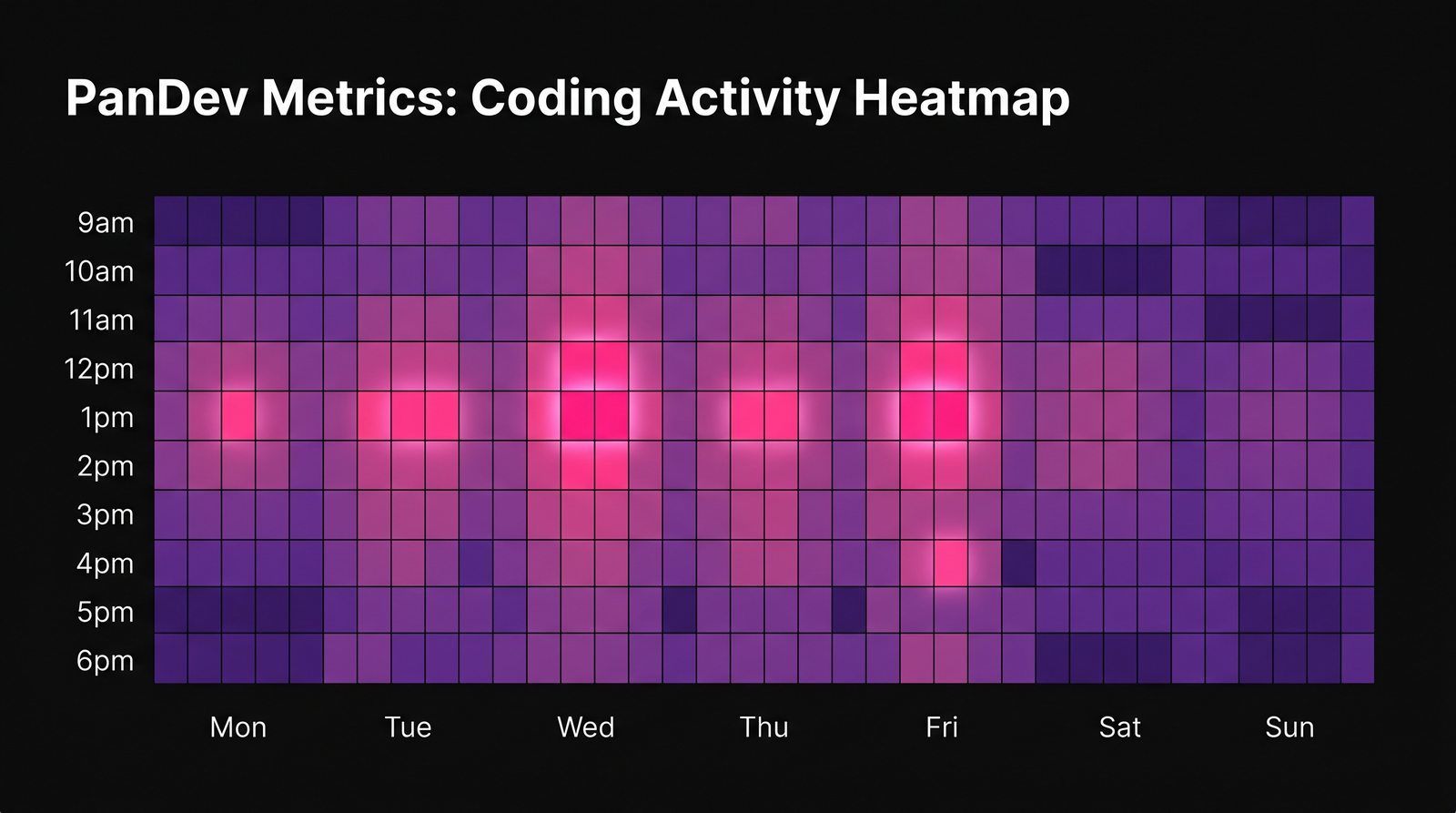 PanDev Metrics: Coding Activity Heatmap

9am
10am
11am
12pm
1pm
2pm
3pm
4pm
5pm
6pm

Mon
Tue
Wed
Thu
Fri
Sat
Sun